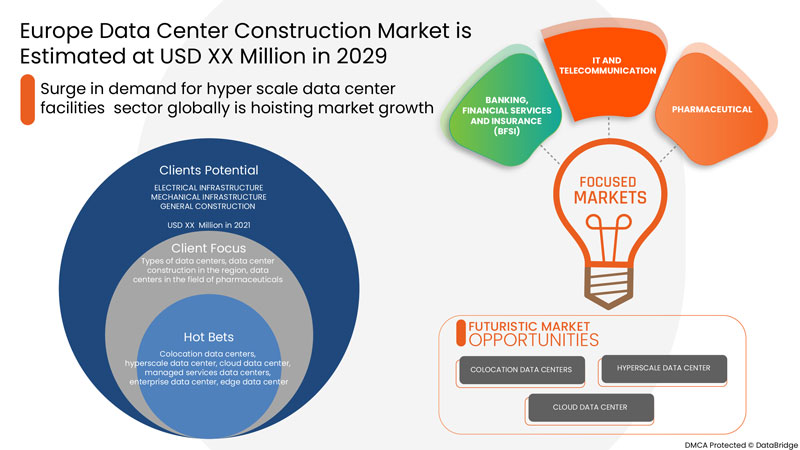 Europe Data Center Construction Market is Estimated at USD XX Million in 2029

Surge in demand for hyper scale data center facilities sector globally is hoisting market growth

Clients Potential
ELECTRICAL INFRASTRUCTURE
MECHANICAL INFRASTRUCTURE
GENERAL CONSTRUCTION

USD XX Million in 2021

Client Focus
Types of data centers, data center construction in the region, data centers in the field of pharmaceuticals

Hot Bets
Colocation data centers, hyperscale data center, cloud data center, managed services data centers, enterprise data center, edge data center

BANKING, FINANCIAL SERVICES AND INSURANCE (BFSI)

IT AND TELECOMMUNICATION

PHARMACEUTICAL

FOCUSED MARKETS

FUTURISTIC MARKET OPPORTUNITIES

COLOCATION DATA CENTERS

HYPERSCALE DATA CENTER

CLOUD DATA CENTER

DMCA Protected © DataBridge